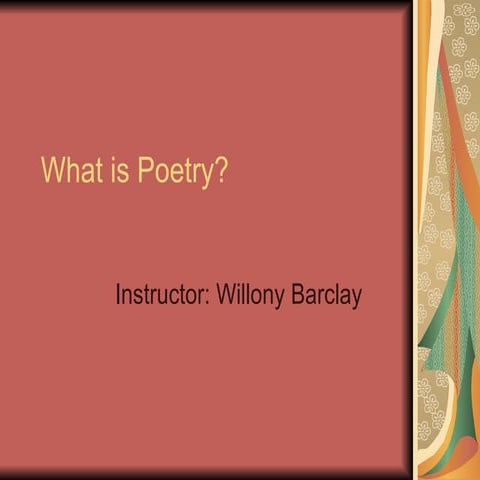 What is Poetry?

Instructor: Willony Barclay